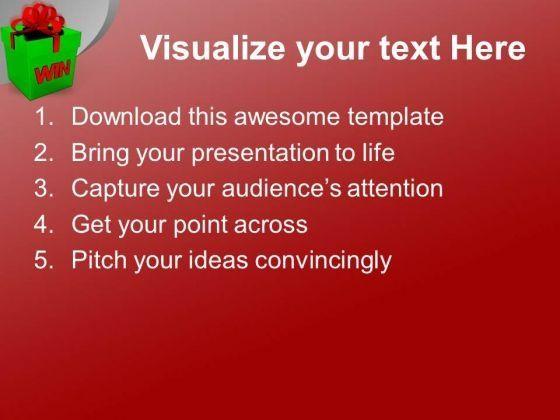 WIN

Visualize your text Here

1. Download this awesome template
2. Bring your presentation to life
3. Capture your audience's attention
4. Get your point across
5. Pitch your ideas convincingly